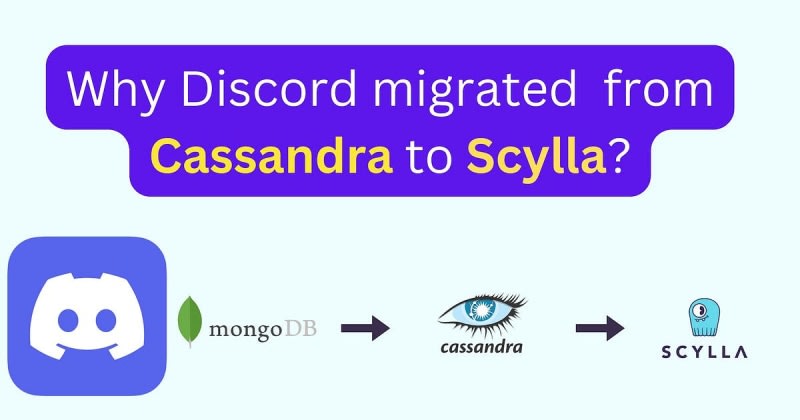 Why Discord migrated from Cassandra to Scylla?

mongoDB

cassandra

SCYLLA